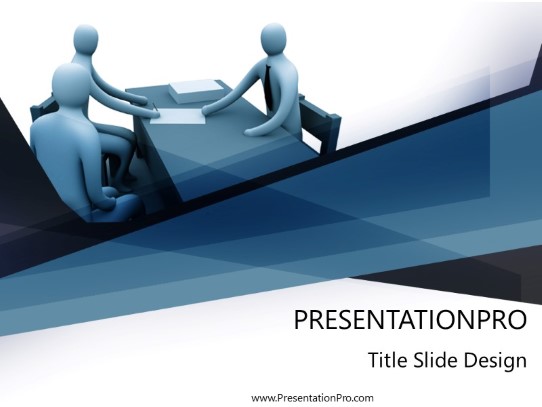 PRESENTATIONPRO

Title Slide Design

www.PresentationPro.com